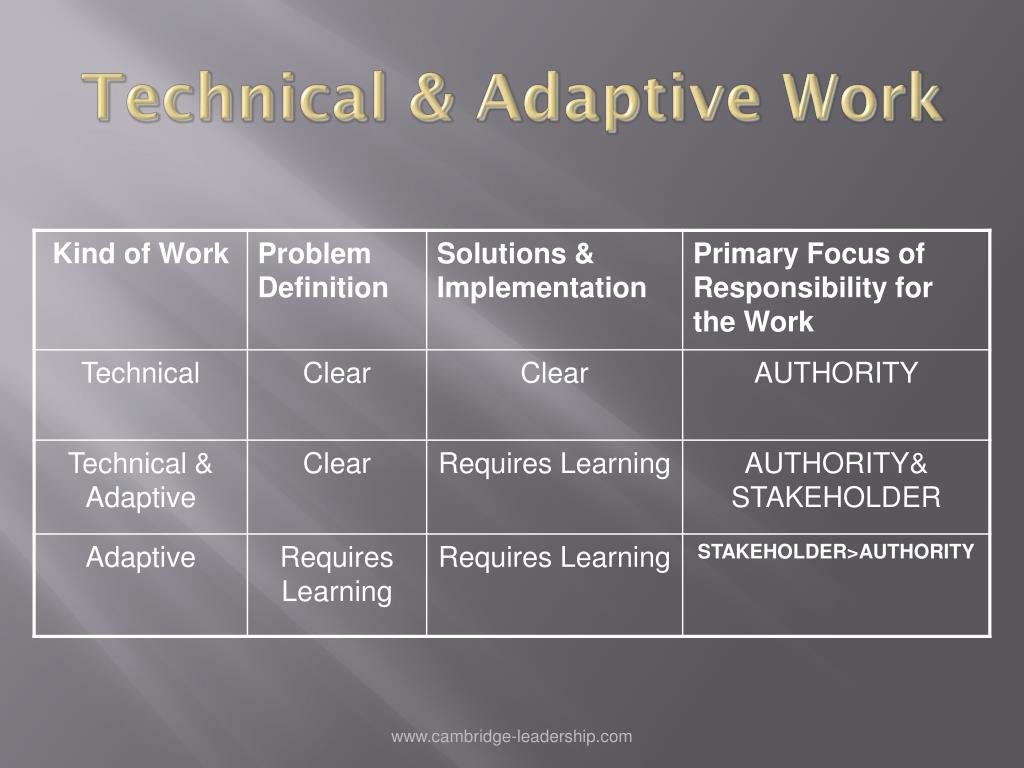 Technical & Adaptive Work

| Kind of Work | Problem Definition | Solutions & Implementation | Primary Focus of Responsibility for the Work |
|---|---|---|---|
| Technical | Clear | Clear | AUTHORITY |
| Technical & Adaptive | Clear | Requires Learning | AUTHORITY& STAKEHOLDER |
| Adaptive | Requires Learning | Requires Learning | STAKEHOLDER>AUTHORITY |

www.cambridge-leadership.com